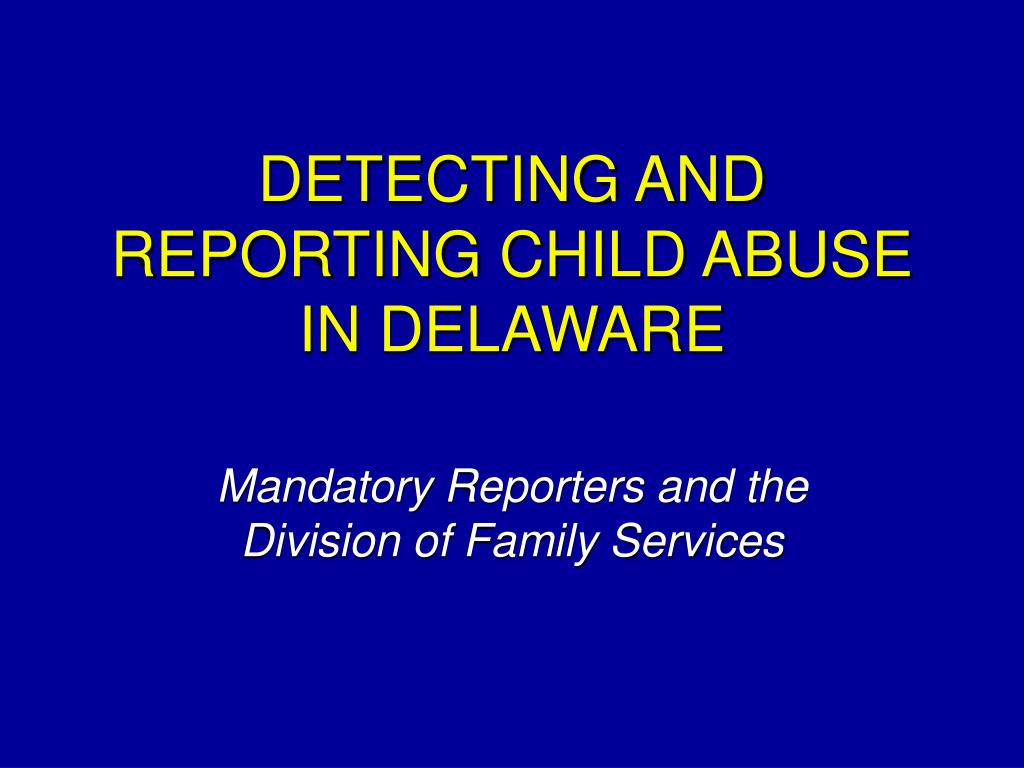 DETECTING AND REPORTING CHILD ABUSE IN DELAWARE

Mandatory Reporters and the Division of Family Services